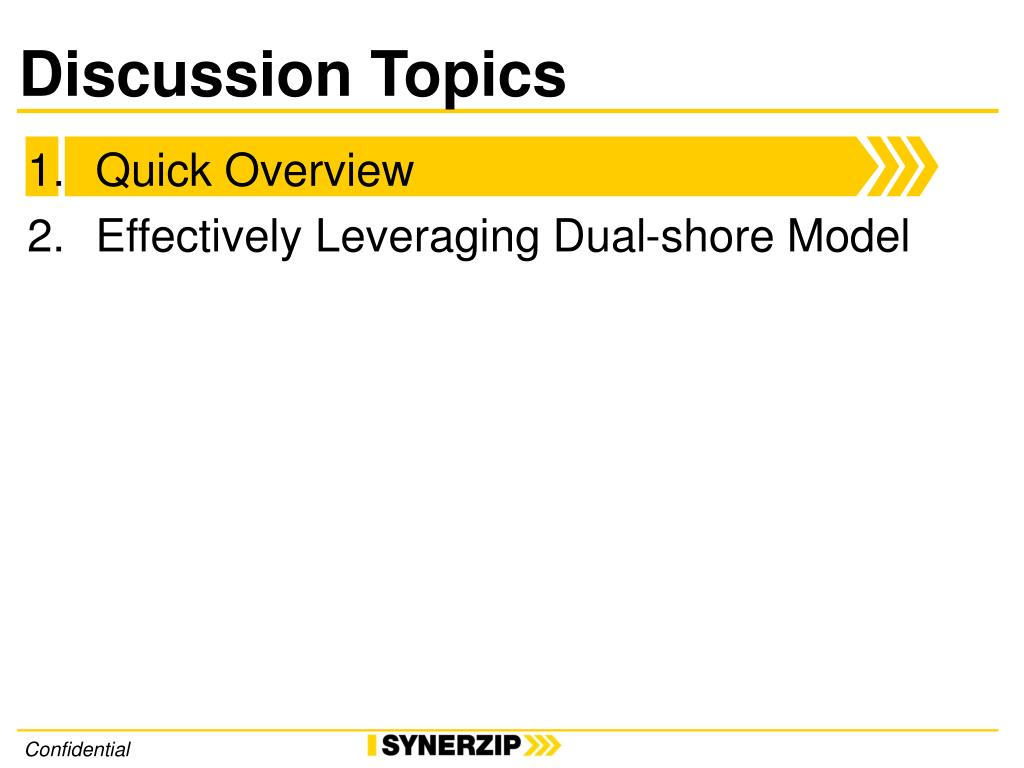 Discussion Topics

1. Quick Overview
2. Effectively Leveraging Dual-shore Model

Confidential
SYNERZIP